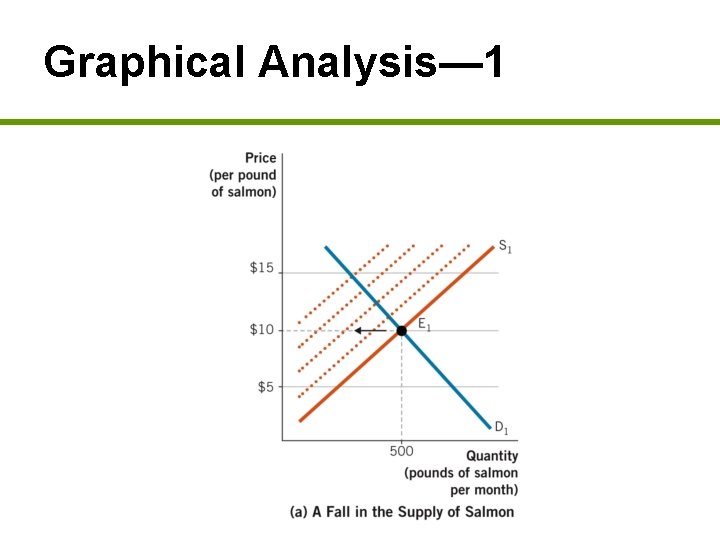 Graphical Analysis—1

Price (per pound of salmon)

$15

$10

$5

$S_1$

$E_1$

$D_1$

500

Quantity (pounds of salmon per month)

(a) A Fall in the Supply of Salmon